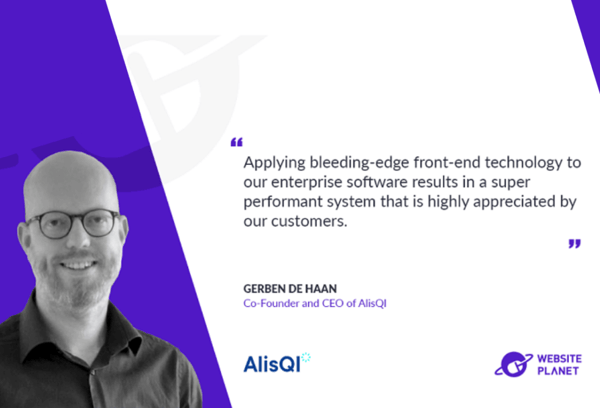 “

Applying bleeding-edge front-end technology to our enterprise software results in a super performant system that is highly appreciated by our customers.

”

GERBEN DE HAAN

Co-Founder and CEO of AlisQI

AlisQI

WEBSITE PLANET